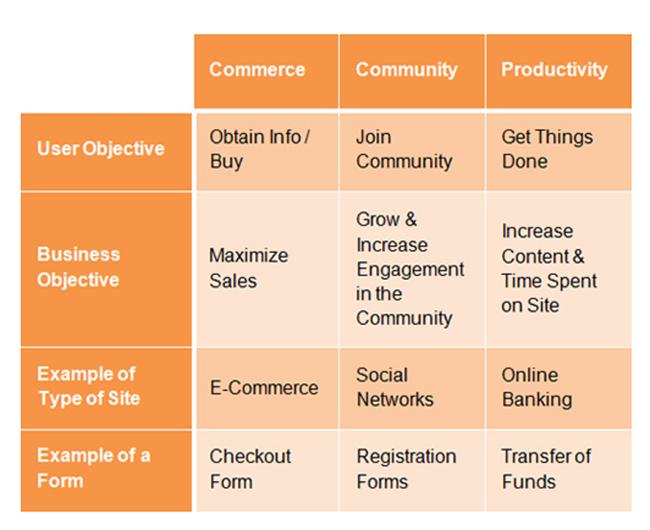 | | Commerce | Community | Productivity |
|---|---|---|---|
| User Objective | Obtain Info / Buy | Join Community | Get Things Done |
| Business Objective | Maximize Sales | Grow & Increase Engagement in the Community | Increase Content & Time Spent on Site |
| Example of Type of Site | E-Commerce | Social Networks | Online Banking |
| Example of a Form | Checkout Form | Registration Forms | Transfer of Funds |